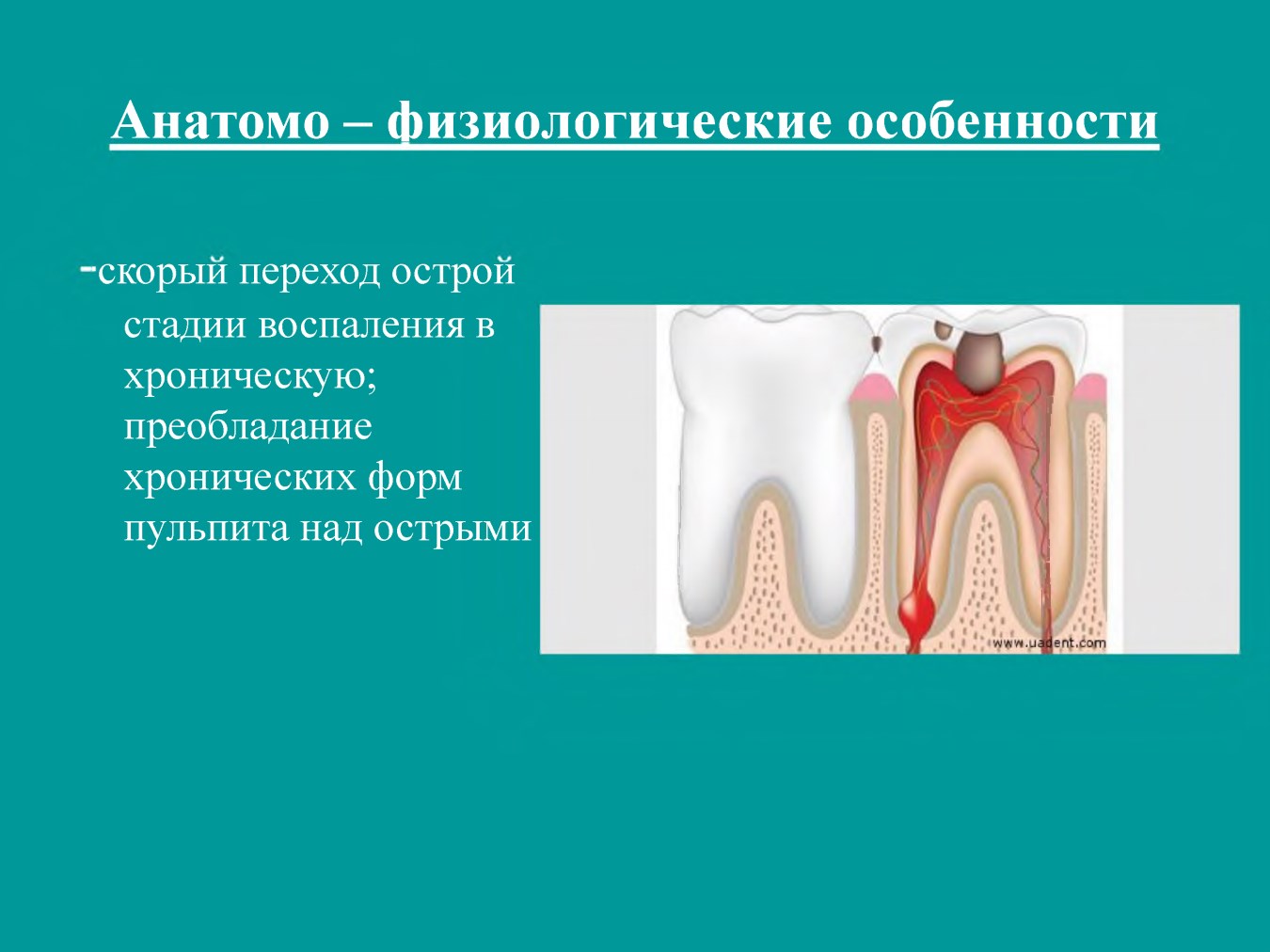 Анатомо – физиологические особенности

-скорый переход острой стадии воспаления в хроническую; преобладание хронических форм пульпита над острыми

www.uadent.com